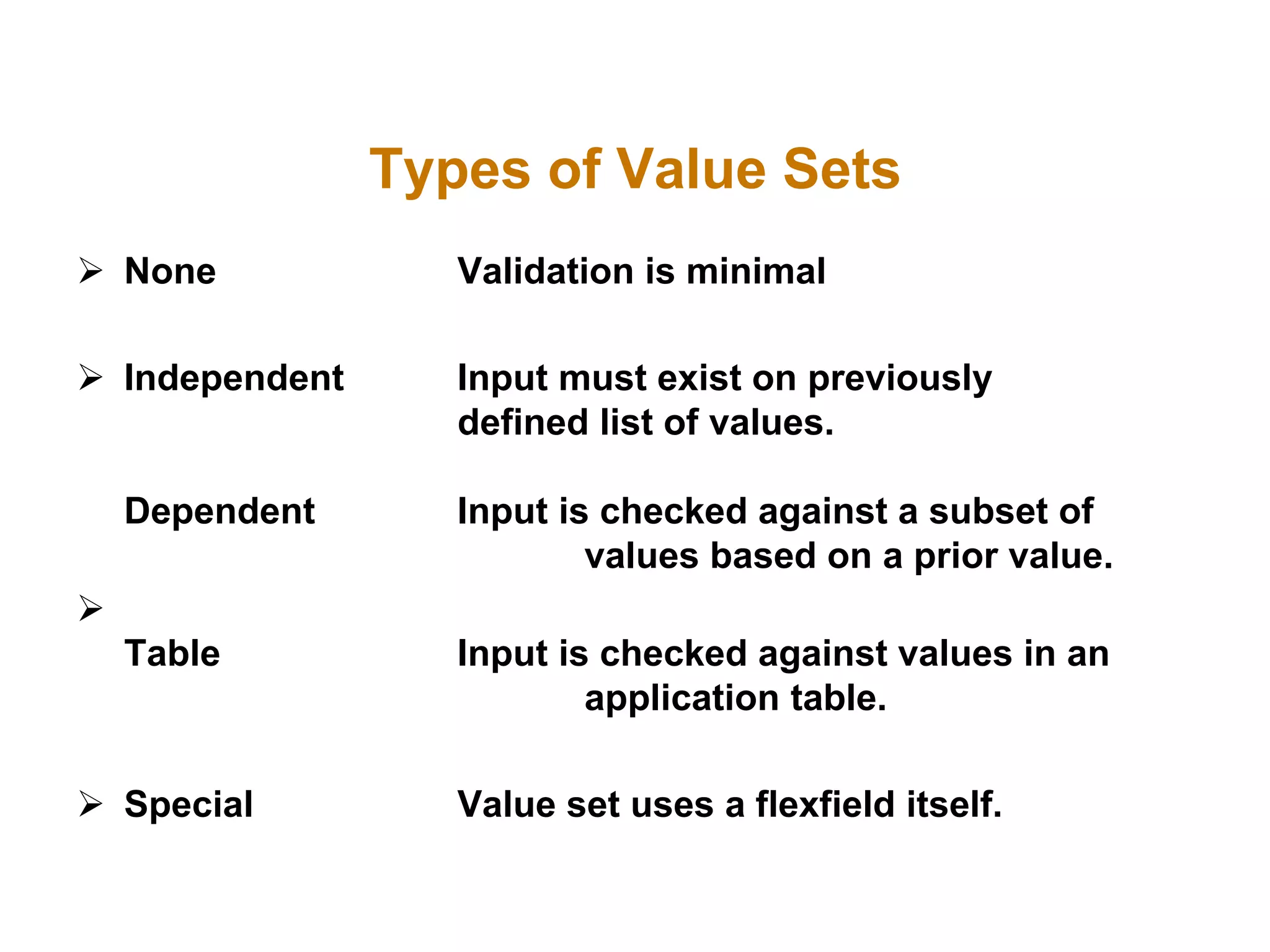 Types of Value Sets

➢ None Validation is minimal

➢ Independent Input must exist on previously defined list of values.

Dependent Input is checked against a subset of values based on a prior value.

➢

Table Input is checked against values in an application table.

➢ Special Value set uses a flexfield itself.